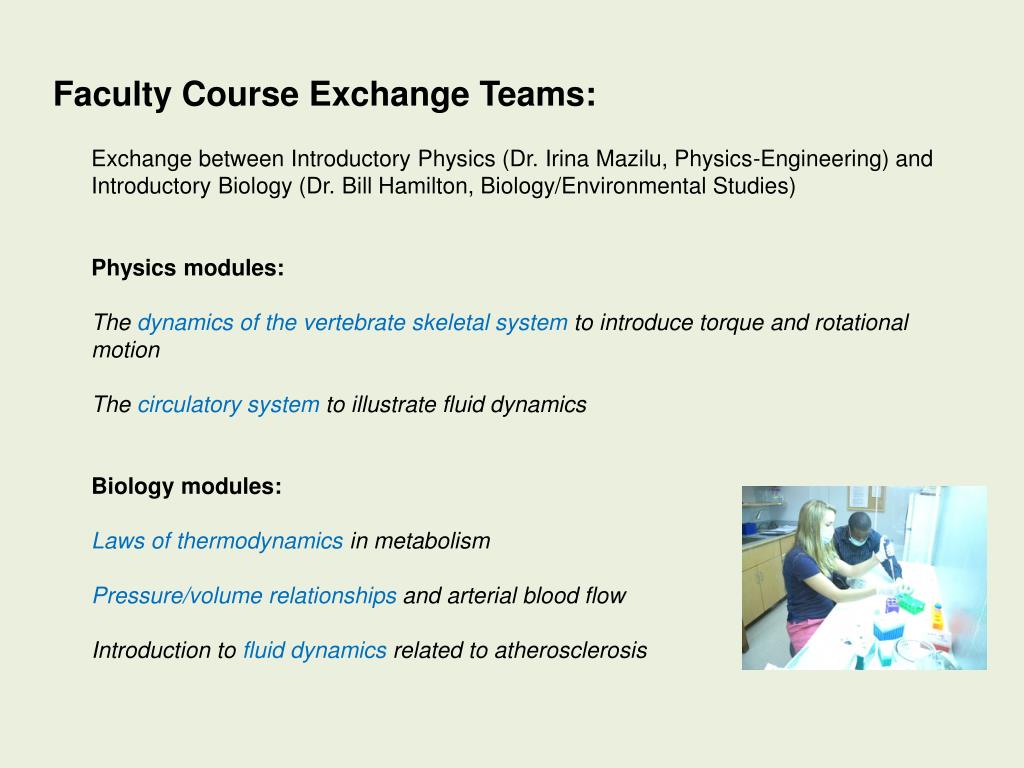 Faculty Course Exchange Teams:

Exchange between Introductory Physics (Dr. Irina Mazilu, Physics-Engineering) and Introductory Biology (Dr. Bill Hamilton, Biology/Environmental Studies)

Physics modules:

The dynamics of the vertebrate skeletal system to introduce torque and rotational motion

The circulatory system to illustrate fluid dynamics

Biology modules:

Laws of thermodynamics in metabolism

Pressure/volume relationships and arterial blood flow

Introduction to fluid dynamics related to atherosclerosis